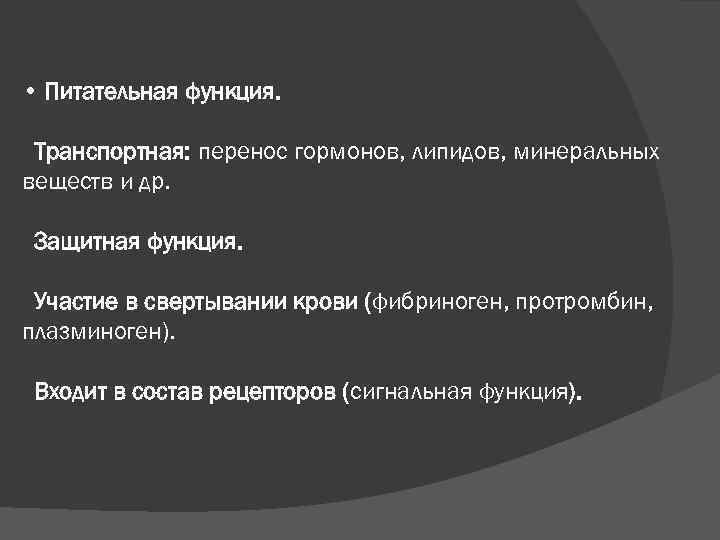 • Питательная функция.

Транспортная: перенос гормонов, липидов, минеральных веществ и др.

Защитная функция.

Участие в свертывании крови (фибриноген, протромбин, плазминоген).

Входит в состав рецепторов (сигнальная функция).